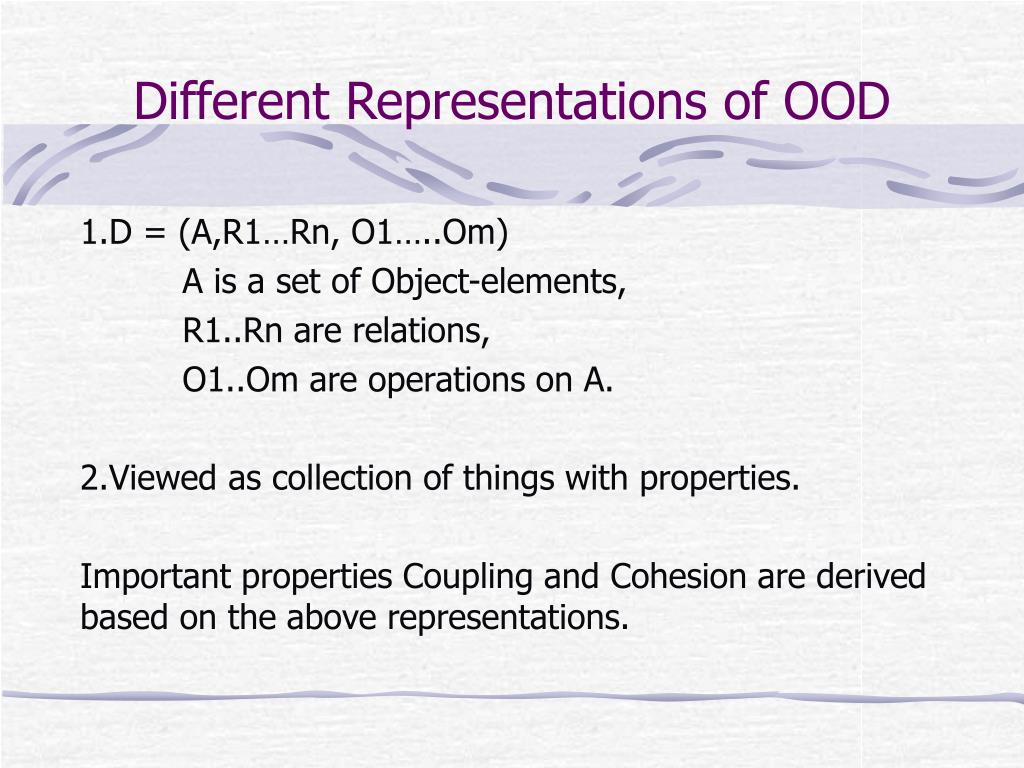 Different Representations of OOD

1.D = (A,R1…Rn, O1…..Om)
A is a set of Object-elements,
R1..Rn are relations,
O1..Om are operations on A.

2.Viewed as collection of things with properties.

Important properties Coupling and Cohesion are derived based on the above representations.